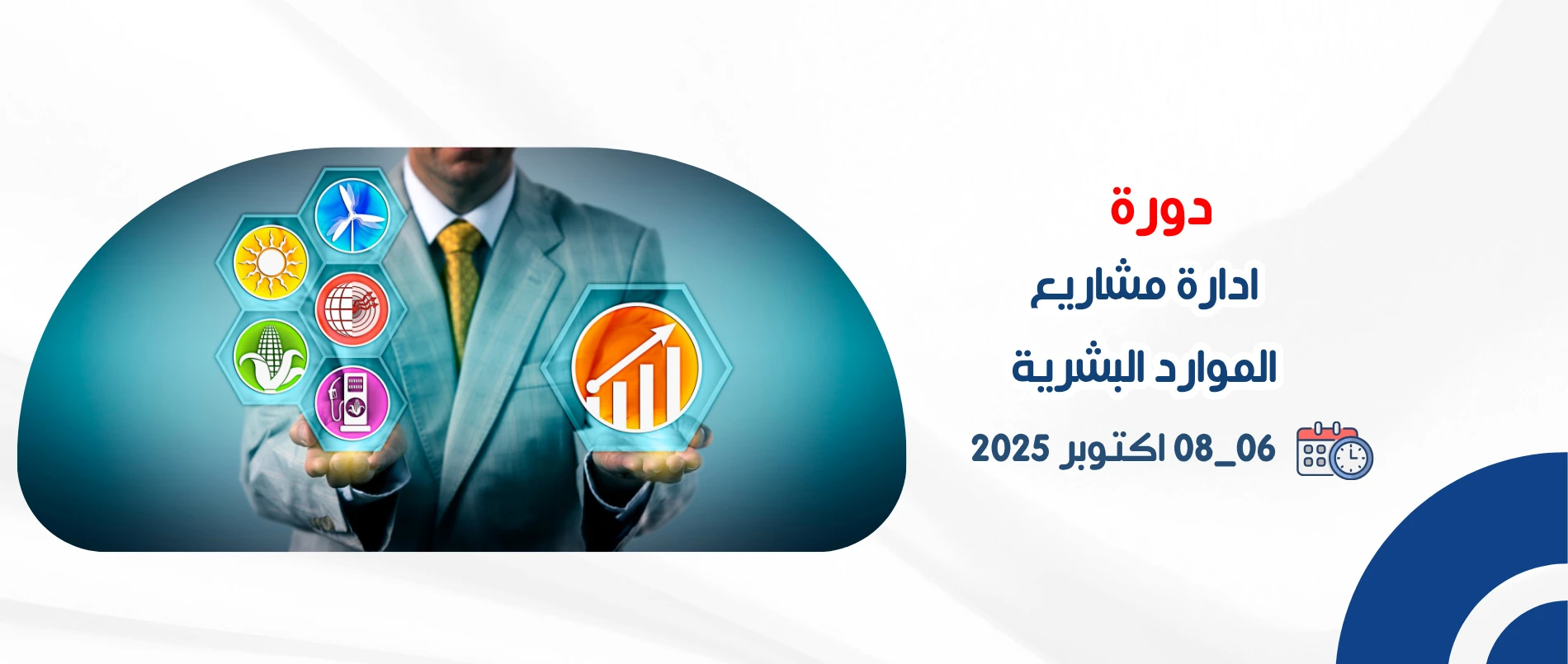 دورة

ادارة مشاريع

الموارد البشرية

06_08 اكتوبر 2025